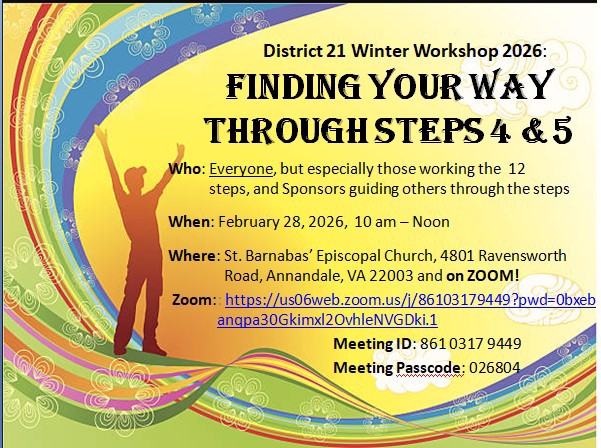 District 21 Winter Workshop 2026:

FINDING YOUR WAY THROUGH STEPS 4 & 5

Who: Everyone, but especially those working the 12 steps, and Sponsors guiding others through the steps

When: February 28, 2026, 10 am – Noon

Where: St. Barnabas' Episcopal Church, 4801 Ravensworth Road, Annandale, VA 22003 and on ZOOM!

Zoom:: https://us06web.zoom.us/j/86103179449?pwd=0bxebanqpa30Gkimxl2OvhleNVGDki.1

Meeting ID: 861 0317 9449

Meeting Passcode: 026804